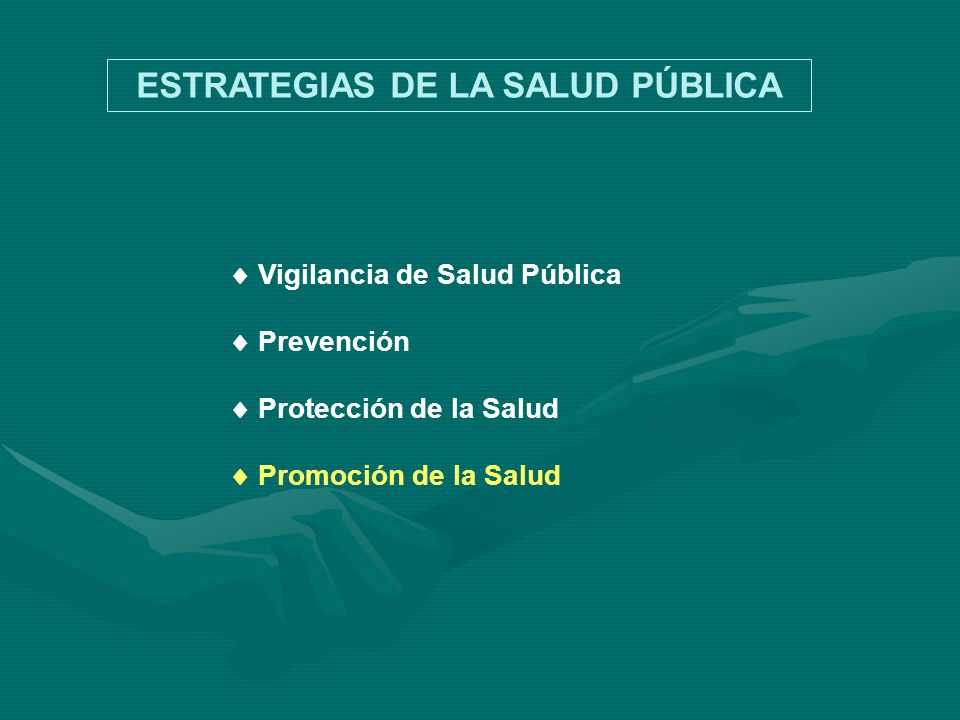 ESTRATEGIAS DE LA SALUD PÚBLICA

♦ Vigilancia de Salud Pública

♦ Prevención

♦ Protección de la Salud

♦ Promoción de la Salud